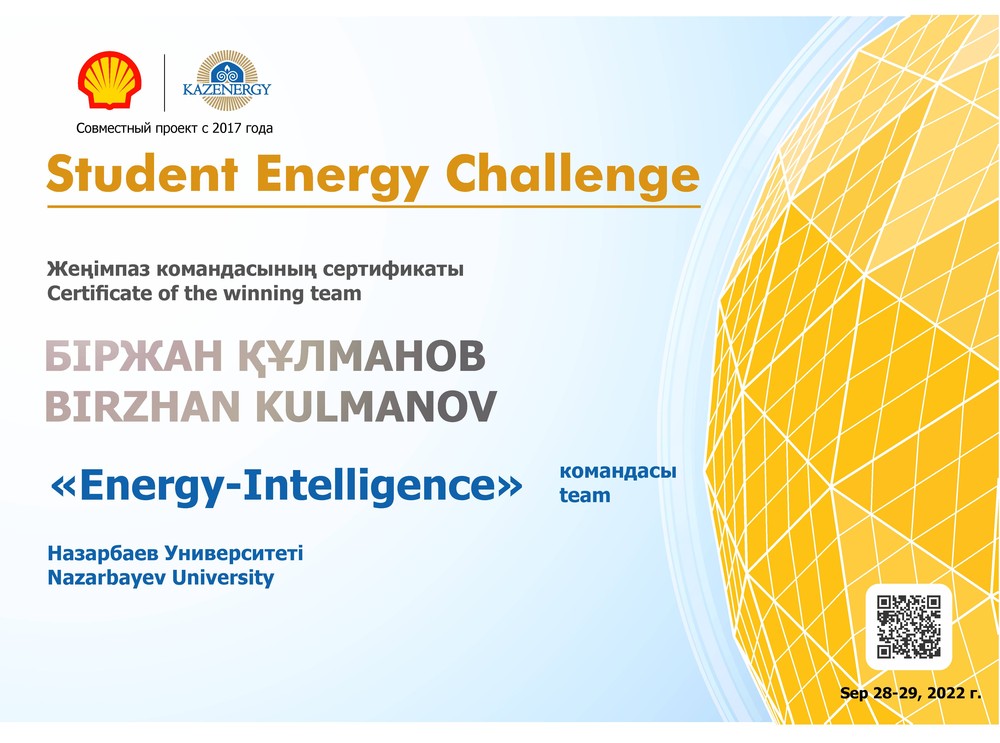 KAZENERGY

Совместный проект с 2017 года

Student Energy Challenge

Жеңімпаз командасының сертификаты
Certificate of the winning team

БІРЖАН ҚҰЛМАНОВ
BIRZHAN KULMANOV

«Energy-Intelligence» командасы team

Назарбаев Университеті
Nazarbayev University

Sep 28-29, 2022 г.